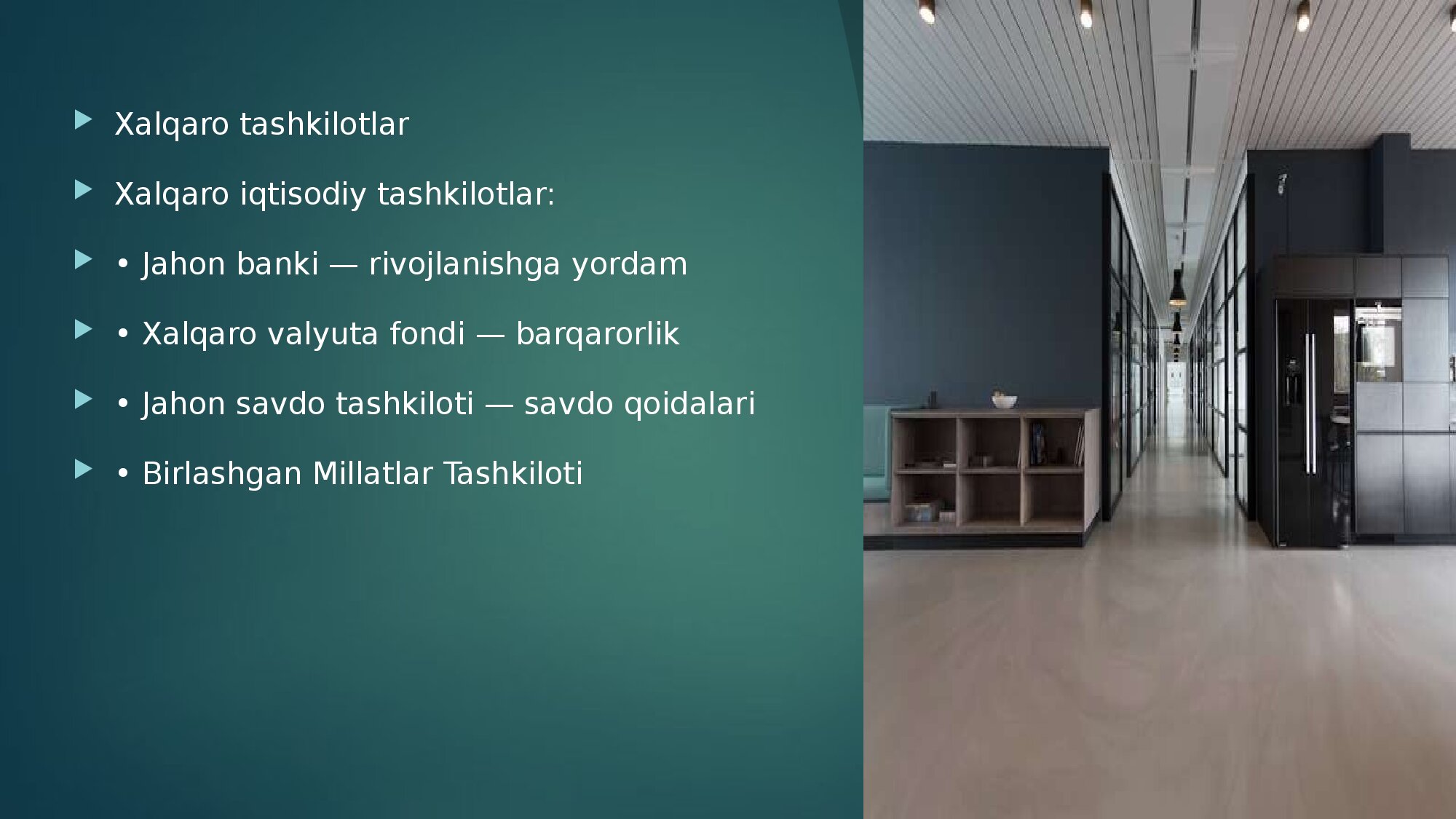 Xalqaro tashkilotlar

Xalqaro iqtisodiy tashkilotlar:

• Jahon banki — rivojlanishga yordam

• Xalqaro valyuta fondi — barqarorlik

• Jahon savdo tashkiloti — savdo qoidalari

• Birlashgan Millatlar Tashkiloti